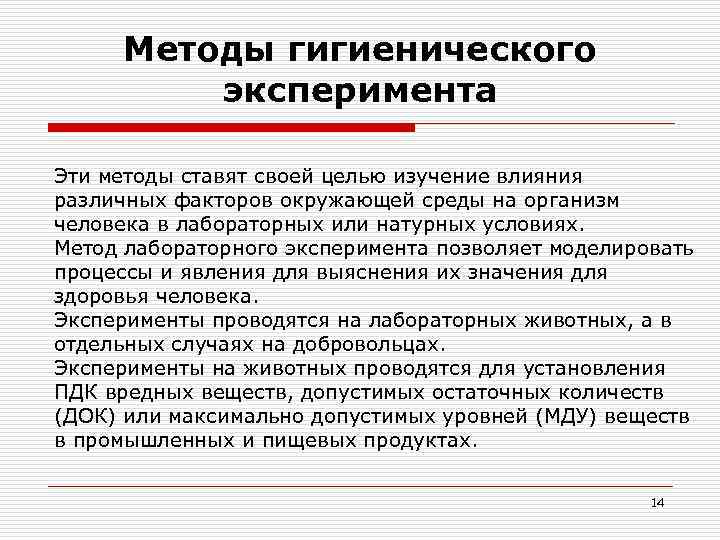 Методы гигиенического эксперимента

Эти методы ставят своей целью изучение влияния различных факторов окружающей среды на организм человека в лабораторных или натурных условиях.
Метод лабораторного эксперимента позволяет моделировать процессы и явления для выяснения их значения для здоровья человека.
Эксперименты проводятся на лабораторных животных, а в отдельных случаях на добровольцах.
Эксперименты на животных проводятся для установления ПДК вредных веществ, допустимых остаточных количеств (ДОК) или максимально допустимых уровней (МДУ) веществ в промышленных и пищевых продуктах.

14